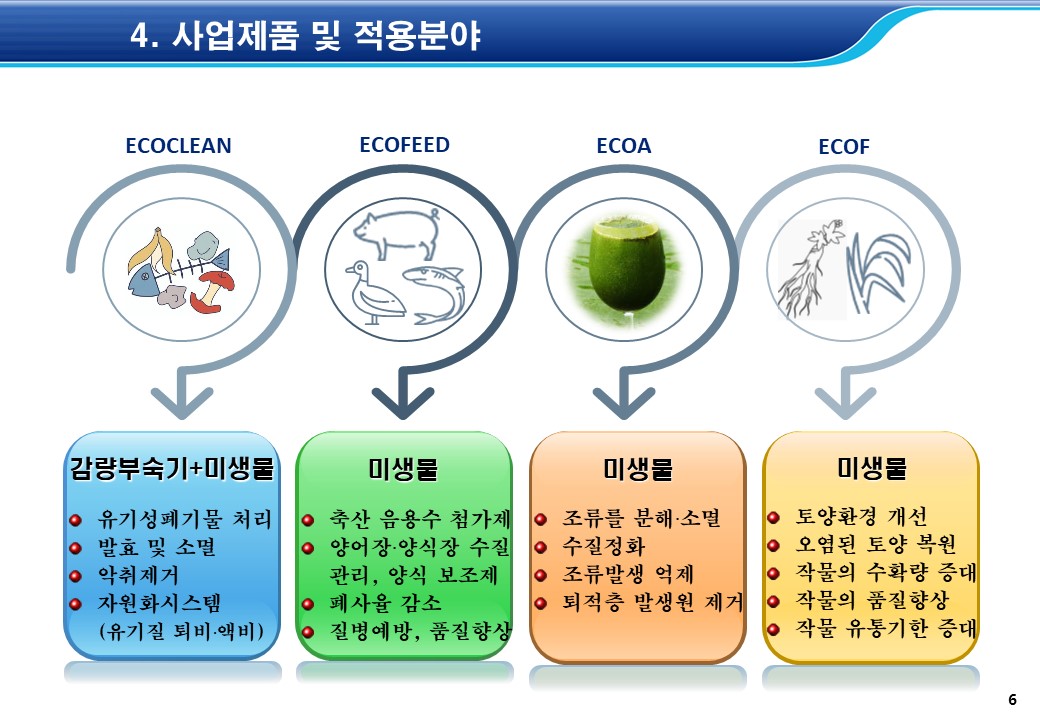 4. 사업제품 및 적용분야

ECOCLEAN

ECOFEED

ECOA

ECOF

감량부숙기+미생물

유기성폐기물 처리
발효 및 소멸
악취제거
자원화시스템
(유기질 퇴비·액비)

미생물

축산 음용수 첨가제
양어장·양식장 수질 관리, 양식 보조제
폐사율 감소
질병예방, 품질향상

미생물

조류를 분해·소멸
수질정화
조류발생 억제
퇴적층 발생원 제거

미생물

토양환경 개선
오염된 토양 복원
작물의 수확량 증대
작물의 품질향상
작물 유통기한 증대

6